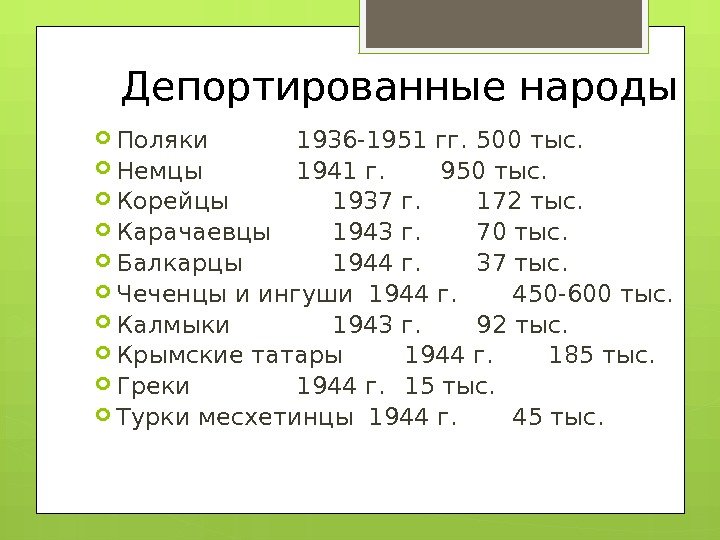 Депортированные народы

Поляки 1936-1951 гг. 500 тыс.
Немцы 1941 г. 950 тыс.
Корейцы 1937 г. 172 тыс.
Карачаевцы 1943 г. 70 тыс.
Балкарцы 1944 г. 37 тыс.
Чеченцы и ингуши 1944 г. 450-600 тыс.
Калмыки 1943 г. 92 тыс.
Крымские татары 1944 г. 185 тыс.
Греки 1944 г. 15 тыс.
Турки месхетинцы 1944 г. 45 тыс.